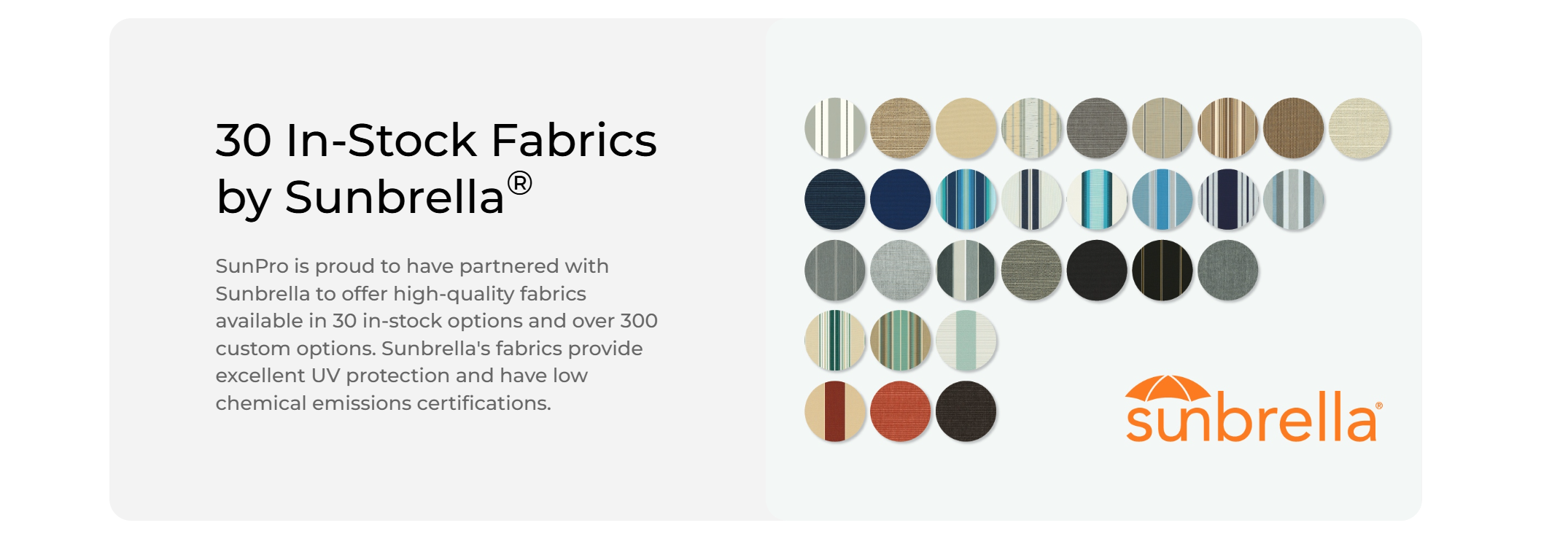 30 In-Stock Fabrics by Sunbrella®

SunPro is proud to have partnered with Sunbrella to offer high-quality fabrics available in 30 in-stock options and over 300 custom options. Sunbrella's fabrics provide excellent UV protection and have low chemical emissions certifications.

sunbrella®